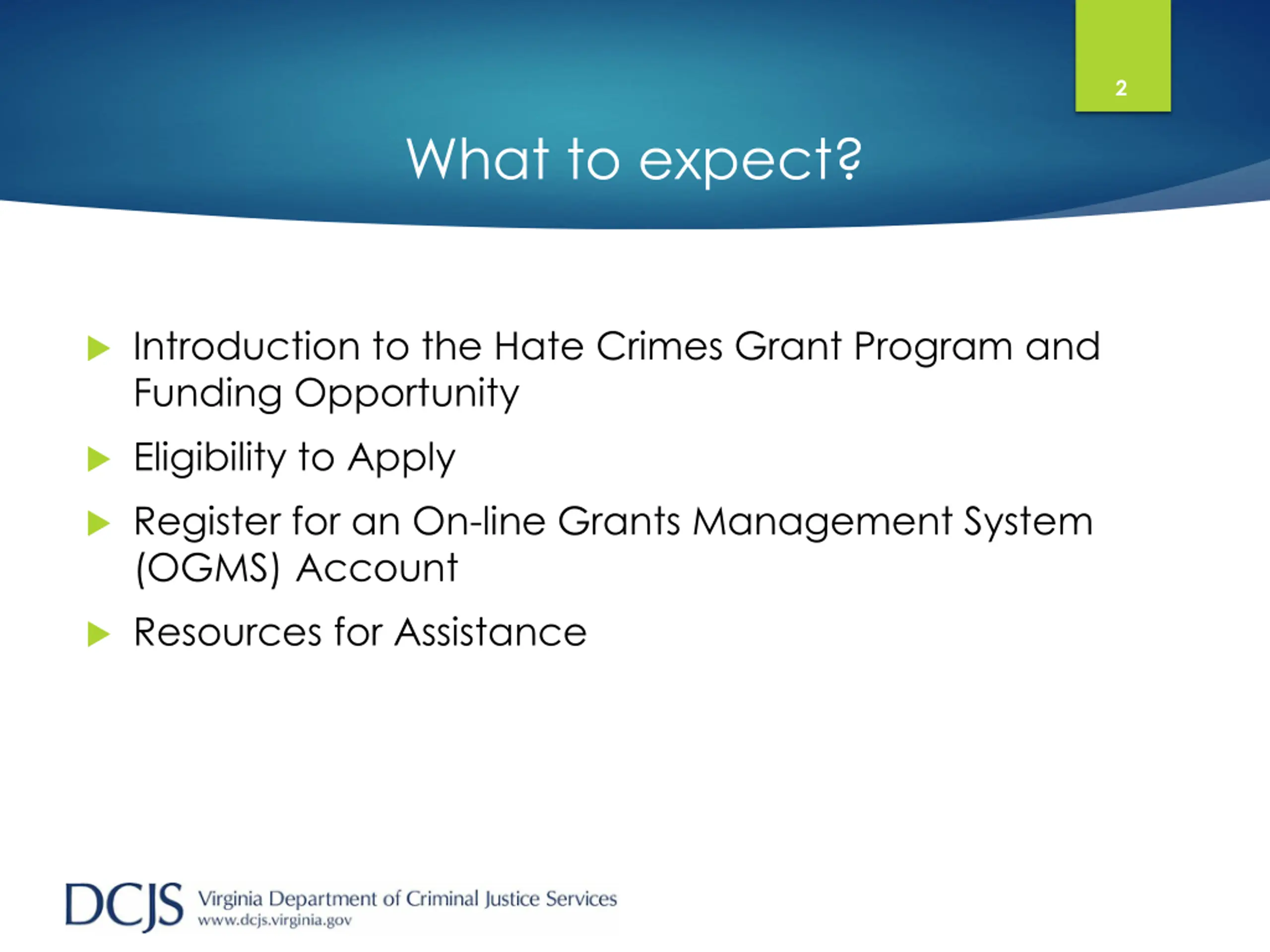 2

What to expect?

Introduction to the Hate Crimes Grant Program and Funding Opportunity

Eligibility to Apply

Register for an On-line Grants Management System (OGMS) Account

Resources for Assistance

DCJS Virginia Department of Criminal Justice Services
www.dcjs.virginia.gov